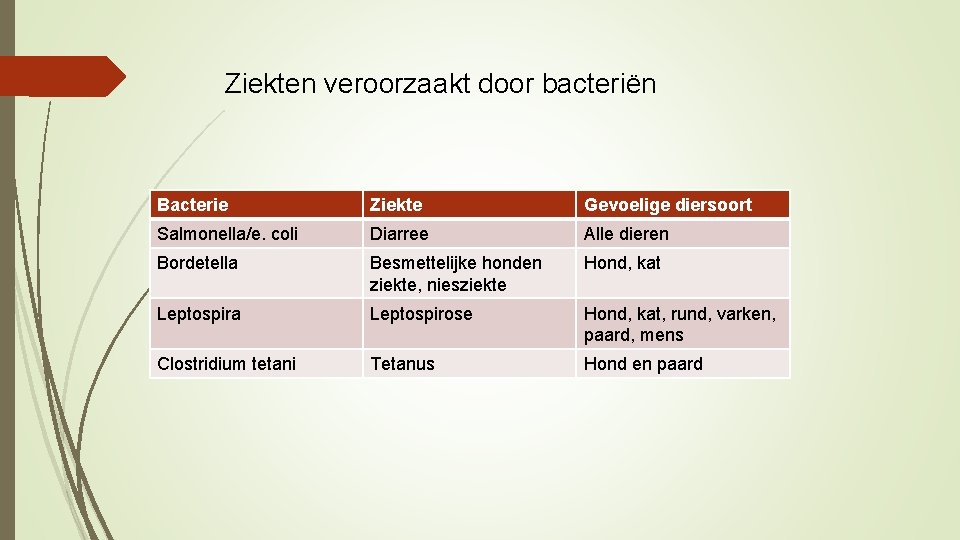 Ziekten veroorzaakt door bacteriën

| Bacterie | Ziekte | Gevoelige diersoort |
|---|---|---|
| Salmonella/e. coli | Diarree | Alle dieren |
| Bordetella | Besmettelijke honden ziekte, niesziekte | Hond, kat |
| Leptospira | Leptospirose | Hond, kat, rund, varken, paard, mens |
| Clostridium tetani | Tetanus | Hond en paard |